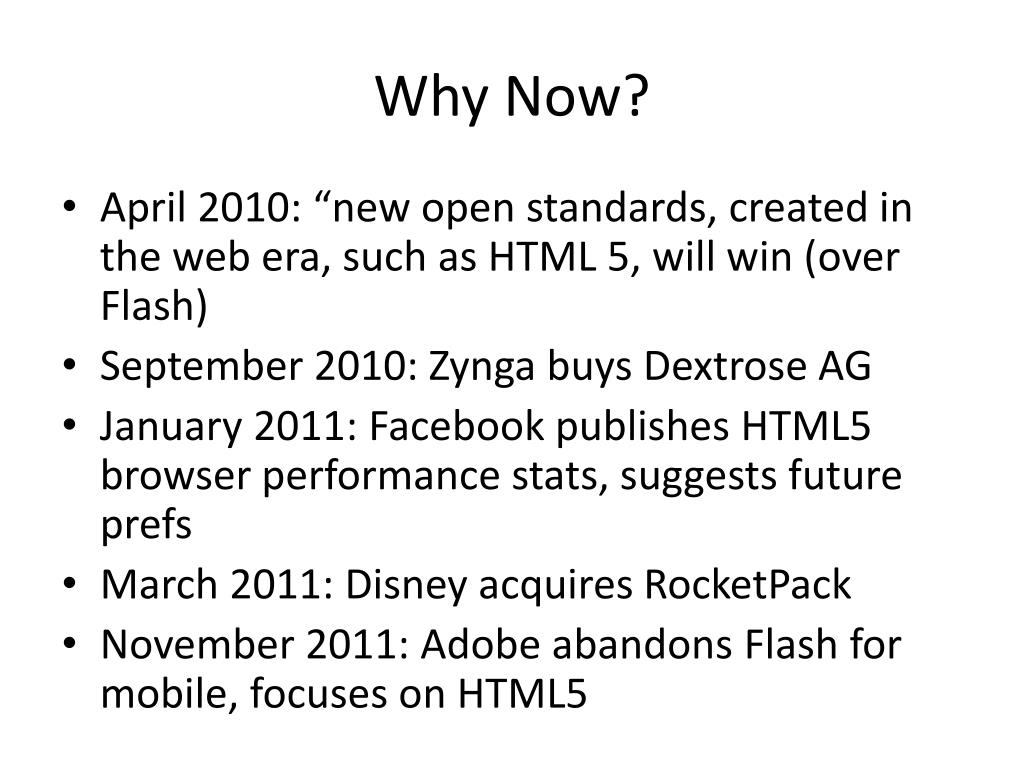 Why Now?

• April 2010: “new open standards, created in the web era, such as HTML 5, will win (over Flash)
• September 2010: Zynga buys Dextrose AG
• January 2011: Facebook publishes HTML5 browser performance stats, suggests future prefs
• March 2011: Disney acquires RocketPack
• November 2011: Adobe abandons Flash for mobile, focuses on HTML5